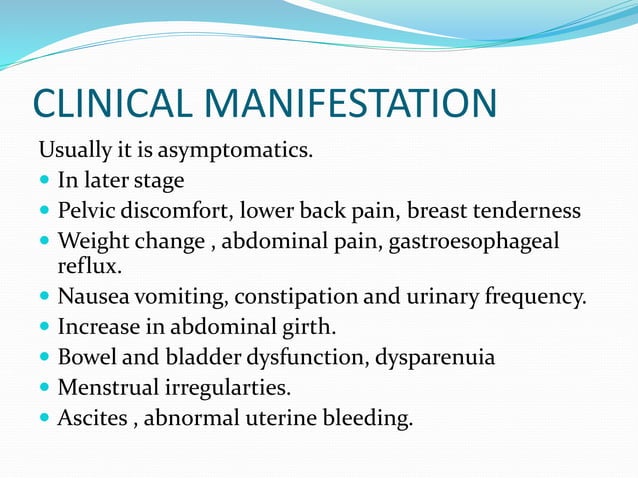 CLINICAL MANIFESTATION

Usually it is asymptomatics.

- In later stage
- Pelvic discomfort, lower back pain, breast tenderness
- Weight change , abdominal pain, gastroesophageal reflux.
- Nausea vomiting, constipation and urinary frequency.
- Increase in abdominal girth.
- Bowel and bladder dysfunction, dysparenuia
- Menstrual irregularties.
- Ascites , abnormal uterine bleeding.